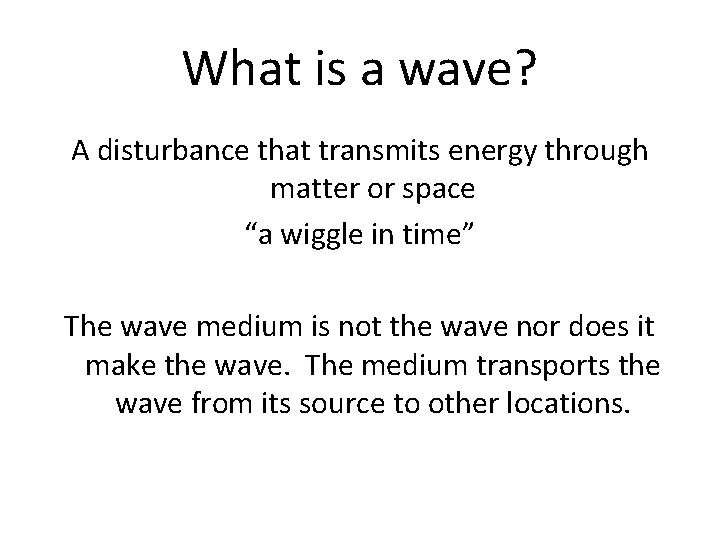 What is a wave?

A disturbance that transmits energy through matter or space

“a wiggle in time”

The wave medium is not the wave nor does it make the wave. The medium transports the wave from its source to other locations.